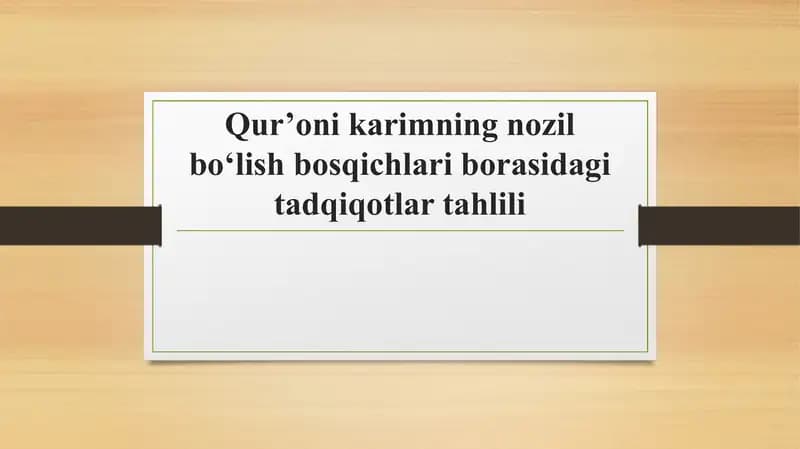 Qur’oni karimning nozil bo‘lish bosqichlari borasidagi tadqiqotlar tahlili